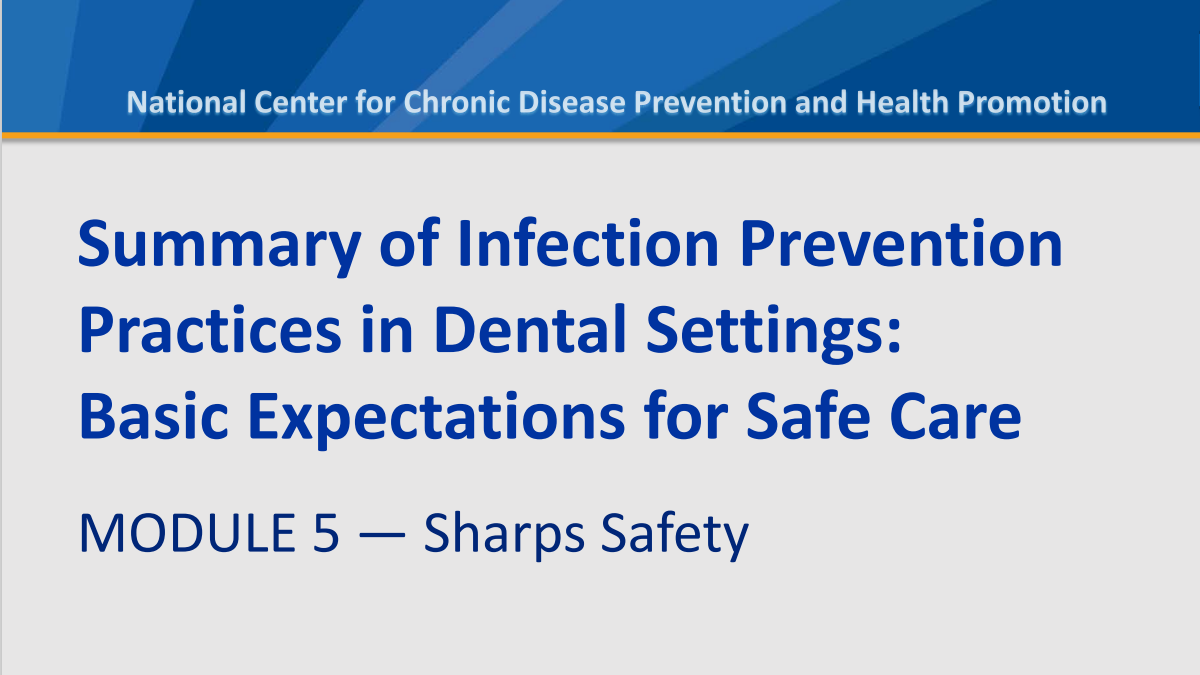 National Center for Chronic Disease Prevention and Health Promotion

Summary of Infection Prevention Practices in Dental Settings: Basic Expectations for Safe Care

MODULE 5 — Sharps Safety